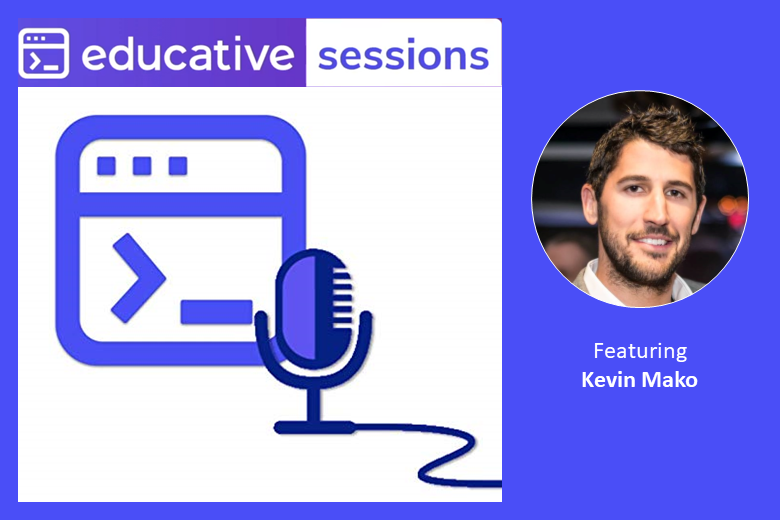 educative sessions

Featuring
Kevin Mako